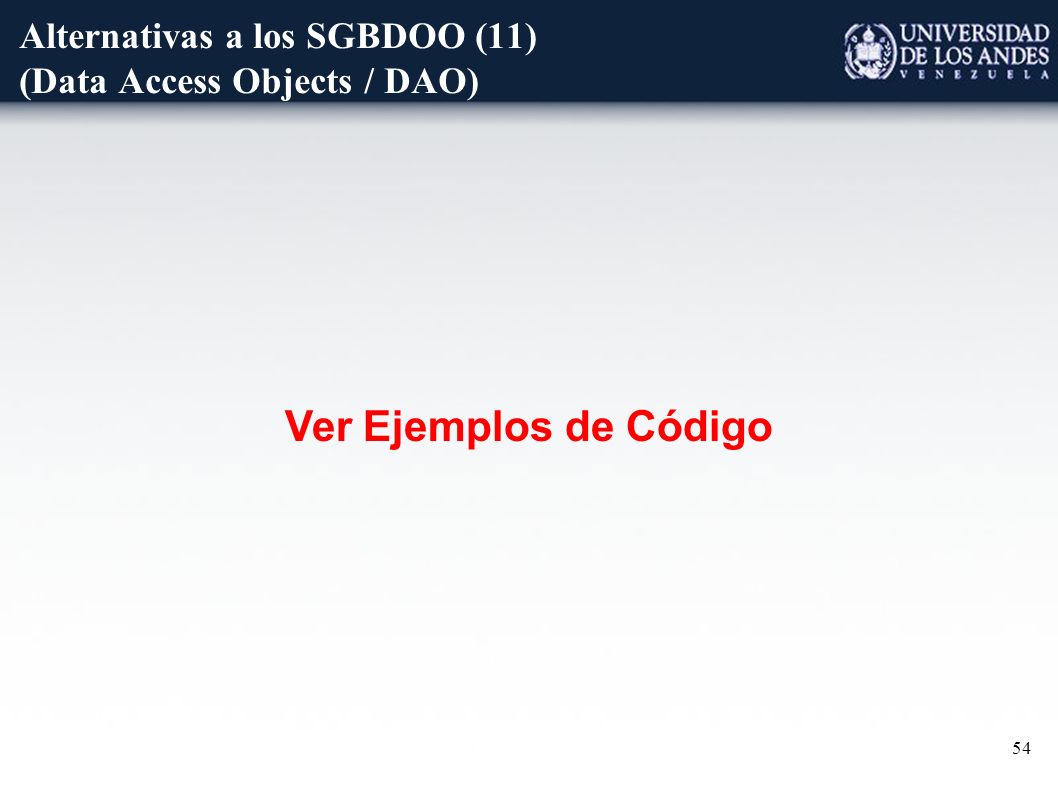 Alternativas a los SGBDOO (11)
(Data Access Objects / DAO)

UNIVERSIDAD
DE LOS ANDES
VENEZUELA

Ver Ejemplos de Código

54